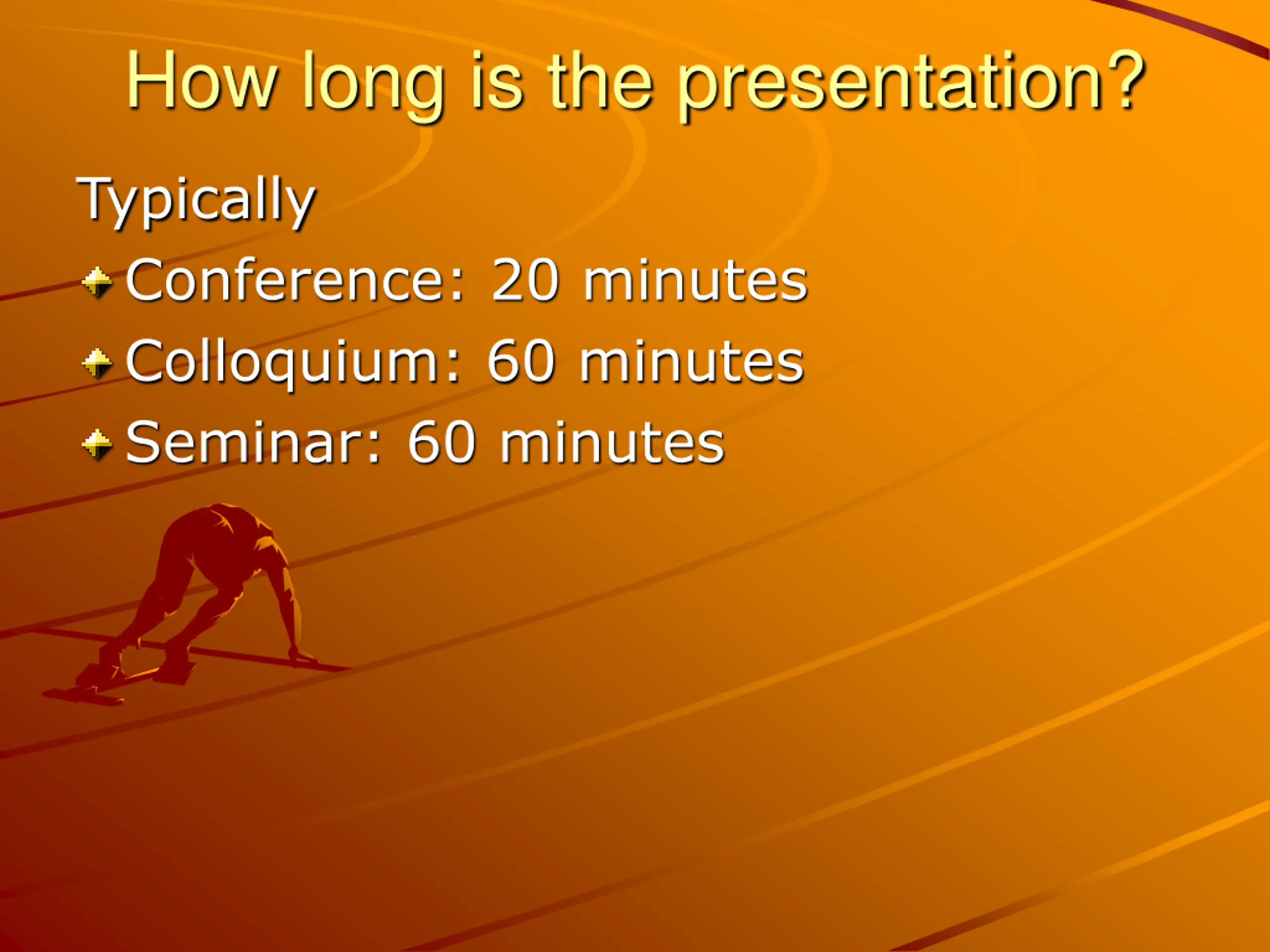 How long is the presentation?

Typically

Conference: 20 minutes

Colloquium: 60 minutes

Seminar: 60 minutes